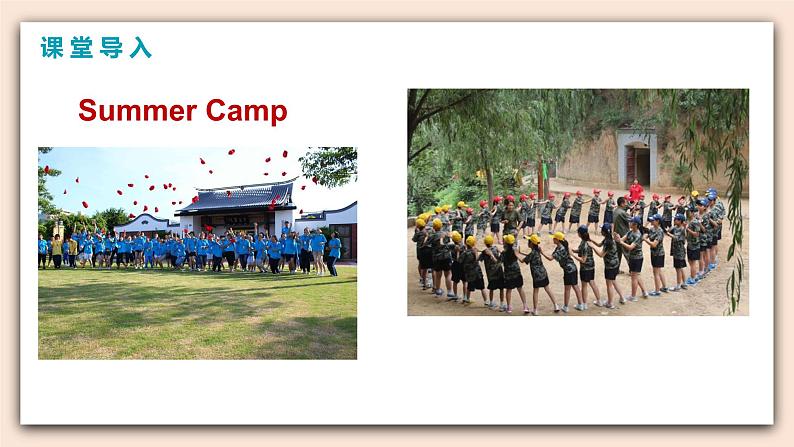 课堂导入

Summer Camp